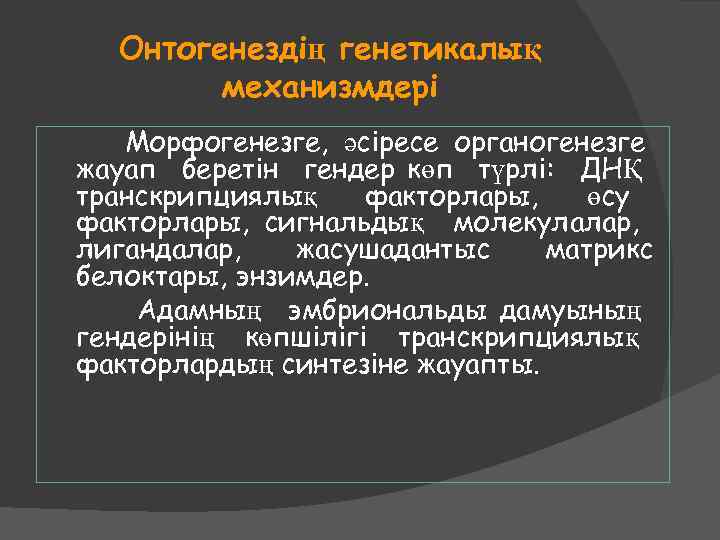 Онтогенездің генетикалық механизмдері

Морфогенезге, әсіресе органогенезге жауап беретін гендер көп түрлі: ДНҚ транскрипциялық факторлары, өсу факторлары, сигнальдық молекулалар, лигандалар, жасушадантыс матрикс белоктары, энзимдер.

Адамның эмбриональды дамуының гендерінің көпшілігі транскрипциялық факторлардың синтезіне жауапты.